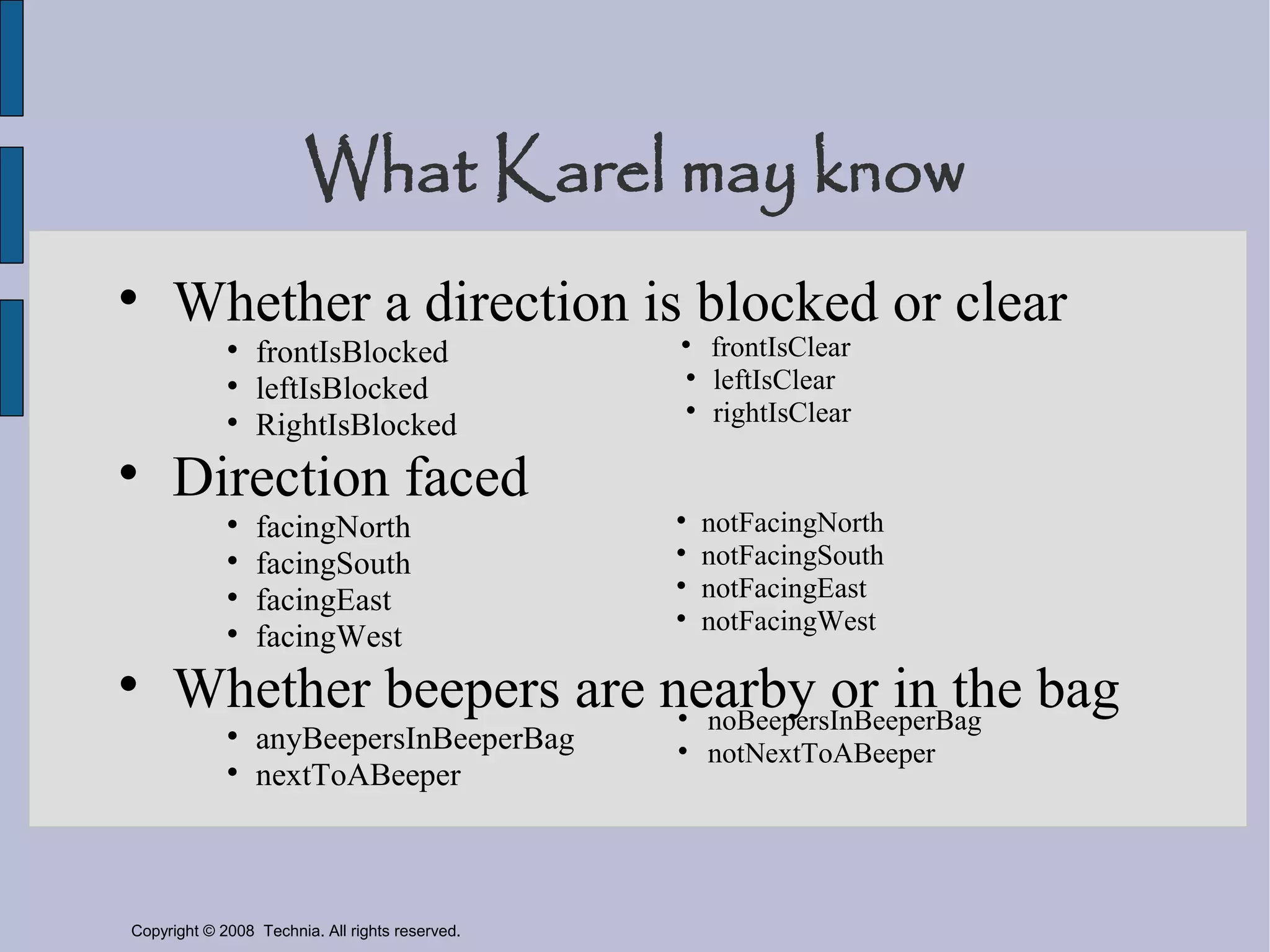 What Karel may know

• Whether a direction is blocked or clear
  • frontIsBlocked
  • leftIsBlocked
  • RightIsBlocked

  • frontIsClear
  • leftIsClear
  • rightIsClear

• Direction faced
  • facingNorth
  • facingSouth
  • facingEast
  • facingWest

  • notFacingNorth
  • notFacingSouth
  • notFacingEast
  • notFacingWest

• Whether beepers are nearby or in the bag
  • anyBeepersInBeeperBag
  • nextToABeeper

  • noBeepersInBeeperBag
  • notNextToABeeper

Copyright © 2008 Technia. All rights reserved.